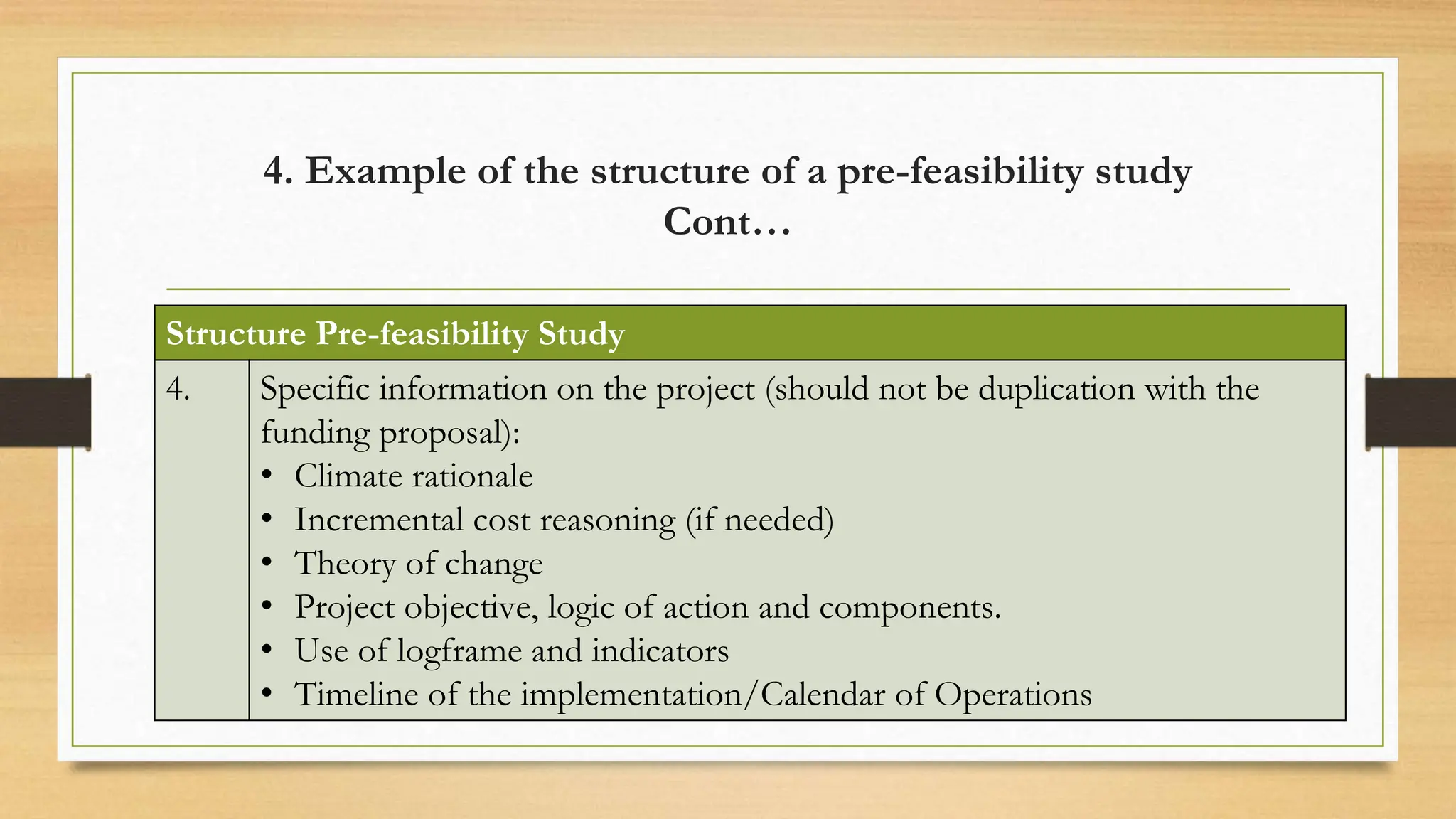 4. Example of the structure of a pre-feasibility study Cont…

| Structure Pre-feasibility Study | |
|---|---|
| 4. | Specific information on the project (should not be duplication with the funding proposal): • Climate rationale • Incremental cost reasoning (if needed) • Theory of change • Project objective, logic of action and components. • Use of logframe and indicators • Timeline of the implementation/Calendar of Operations |